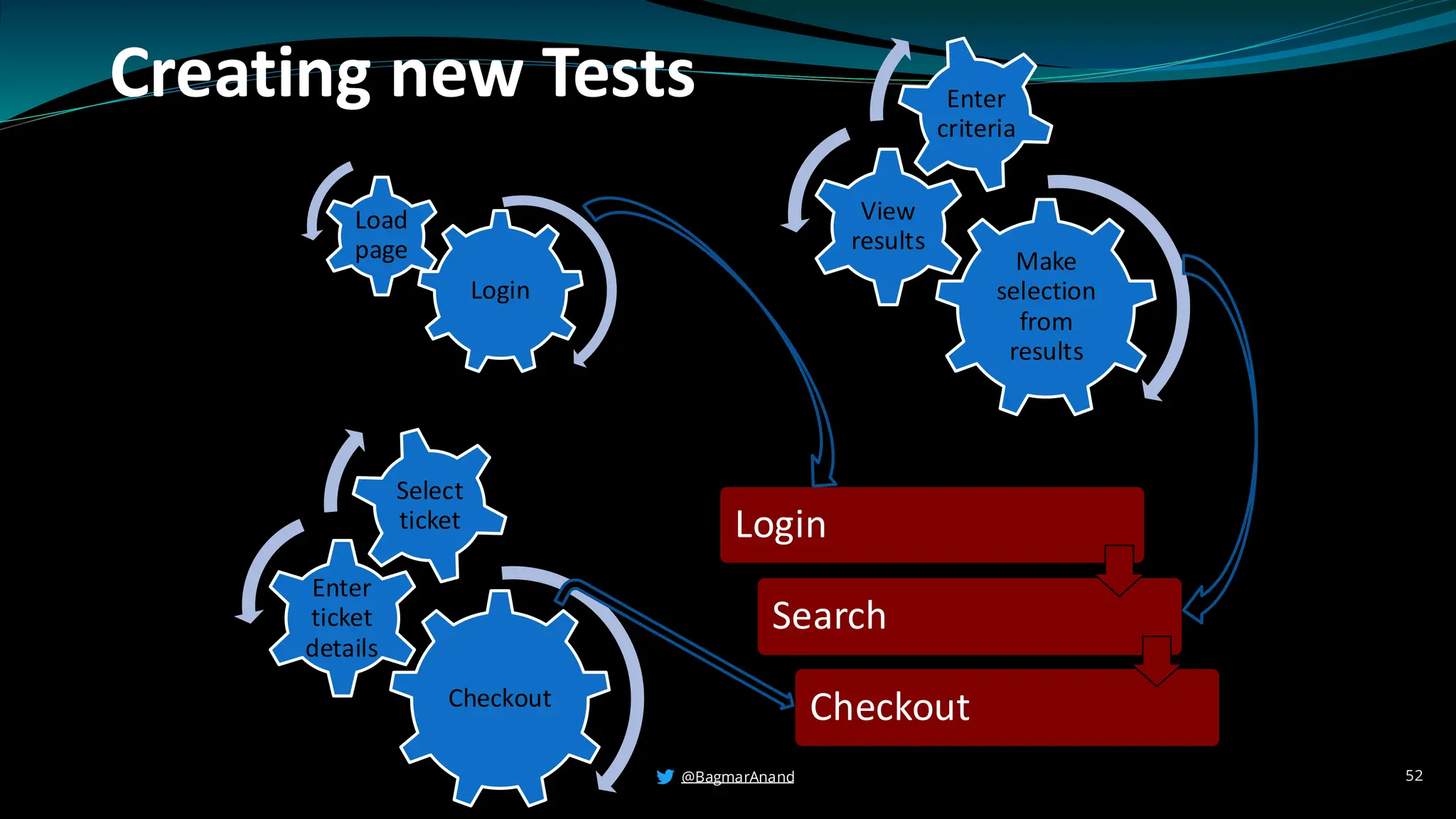 Creating new Tests

Load page

Login

Enter criteria

View results

Make selection from results

Select ticket

Enter ticket details

Checkout

Login

Search

Checkout

@BagmarAnand

52